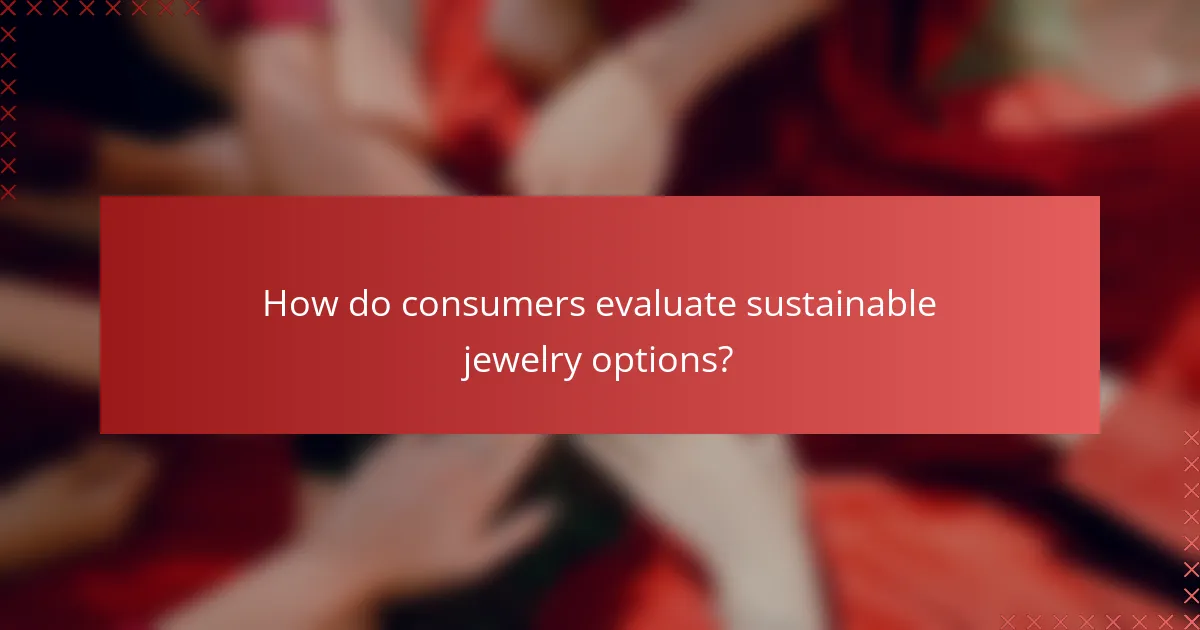 How do consumers evaluate sustainable jewelry options?